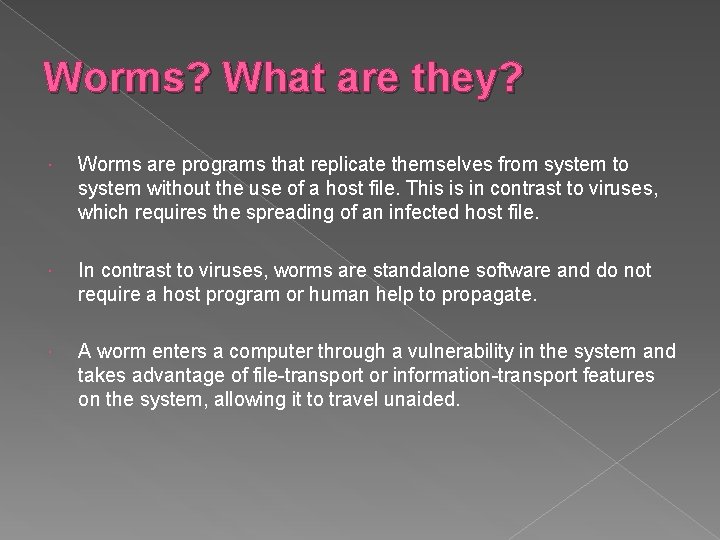 Worms? What are they?

Worms are programs that replicate themselves from system to system without the use of a host file. This is in contrast to viruses, which requires the spreading of an infected host file.

In contrast to viruses, worms are standalone software and do not require a host program or human help to propagate.

A worm enters a computer through a vulnerability in the system and takes advantage of file-transport or information-transport features on the system, allowing it to travel unaided.